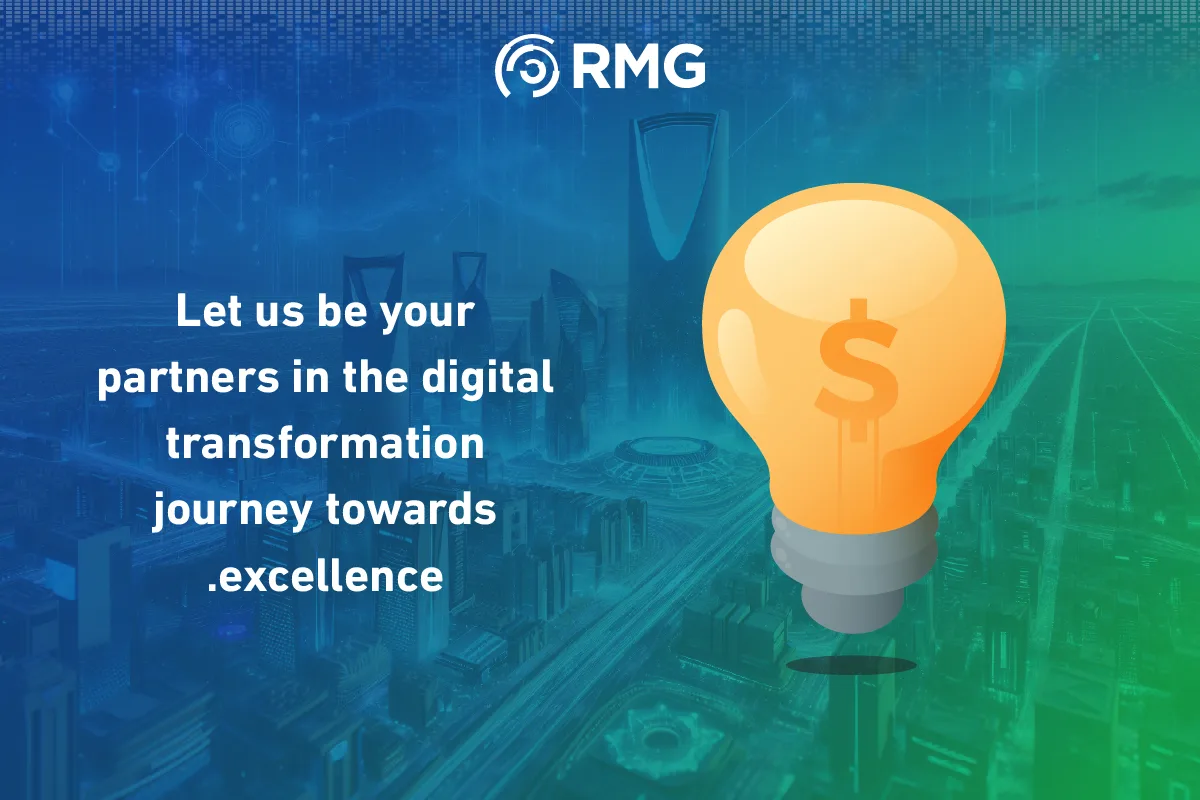 RMG

Let us be your partners in the digital transformation journey towards .excellence

$